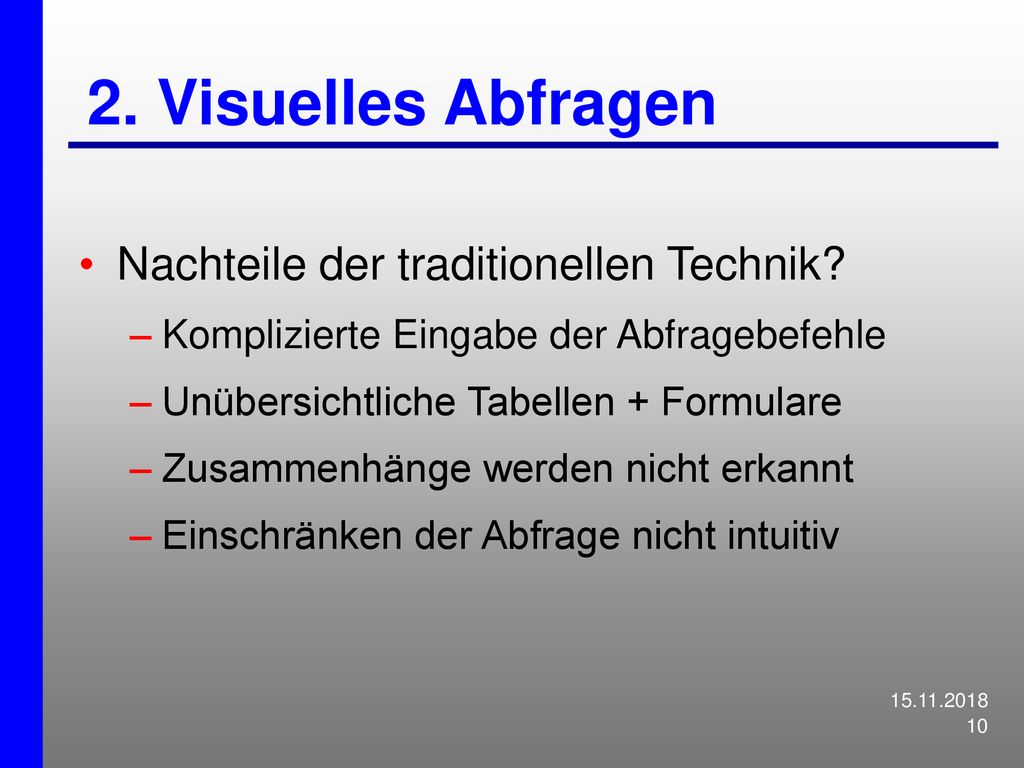 2. Visuelles Abfragen

• Nachteile der traditionellen Technik?
– Komplizierte Eingabe der Abfragebefehle
– Unübersichtliche Tabellen + Formulare
– Zusammenhänge werden nicht erkannt
– Einschränken der Abfrage nicht intuitiv

15.11.2018
10